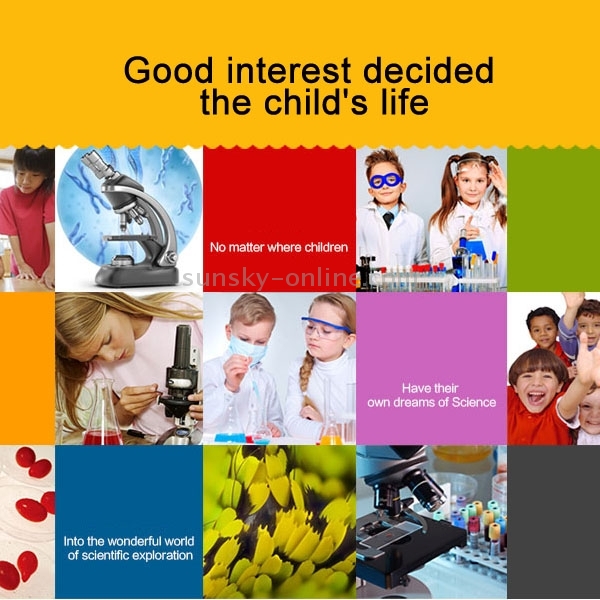 Good interest decided the child's life

No matter where children

sunsky-online

Have their own dreams of Science

Into the wonderful world of scientific exploration